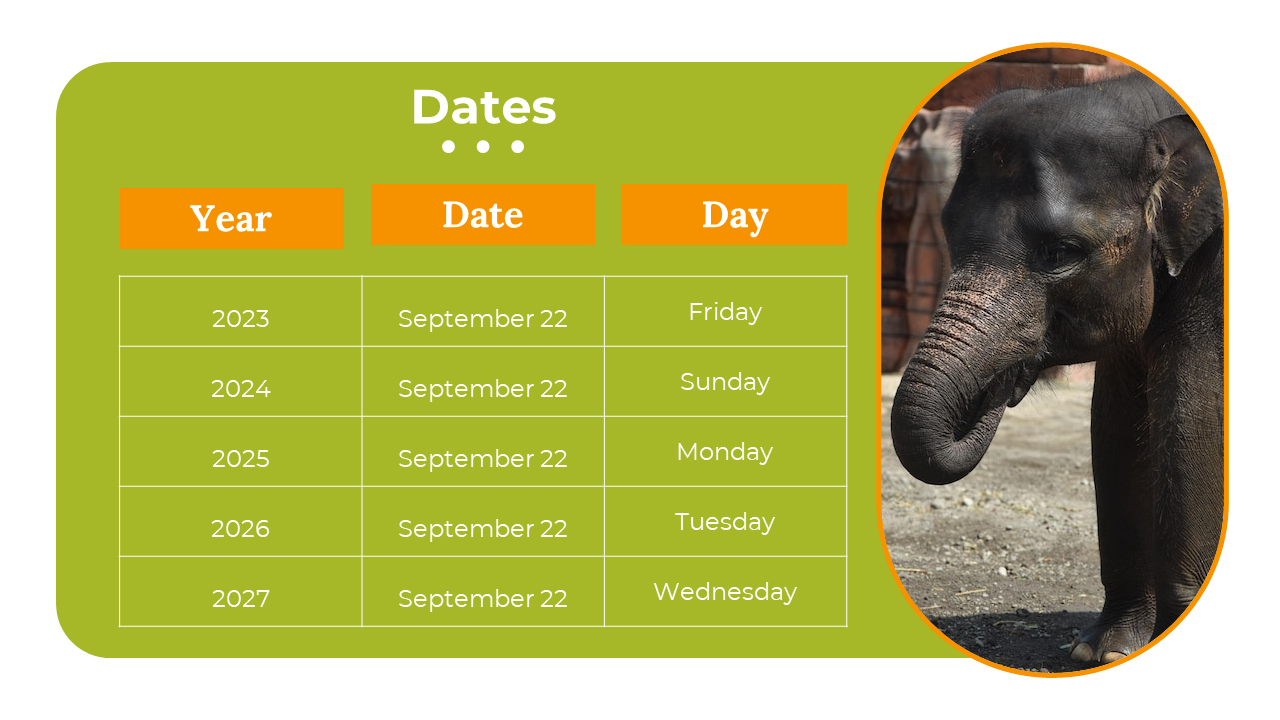 Dates

| Year | Date | Day |
|---|---|---|
| 2023 | September 22 | Friday |
| 2024 | September 22 | Sunday |
| 2025 | September 22 | Monday |
| 2026 | September 22 | Tuesday |
| 2027 | September 22 | Wednesday |